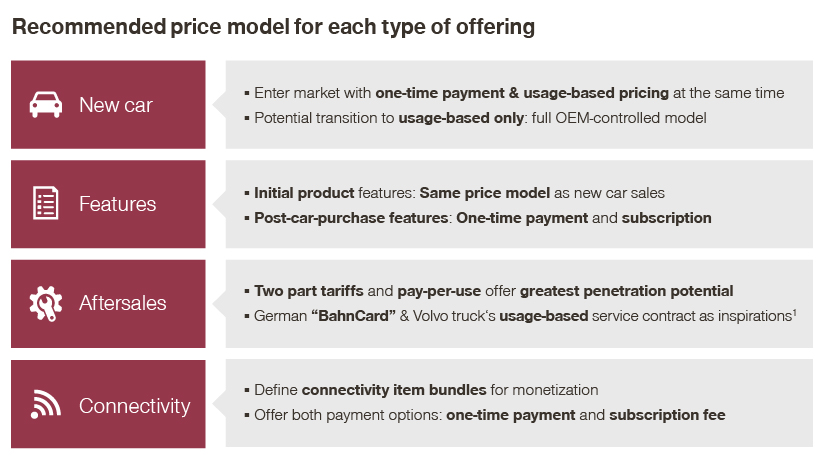 Recommended price model for each type of offering

New car

▪ Enter market with one-time payment & usage-based pricing at the same time
▪ Potential transition to usage-based only: full OEM-controlled model

Features

▪ Initial product features: Same price model as new car sales
▪ Post-car-purchase features: One-time payment and subscription

Aftersales

▪ Two part tariffs and pay-per-use offer greatest penetration potential
▪ German "BahnCard" & Volvo truck's usage-based service contract as inspirations$^1$

Connectivity

▪ Define connectivity item bundles for monetization
▪ Offer both payment options: one-time payment and subscription fee